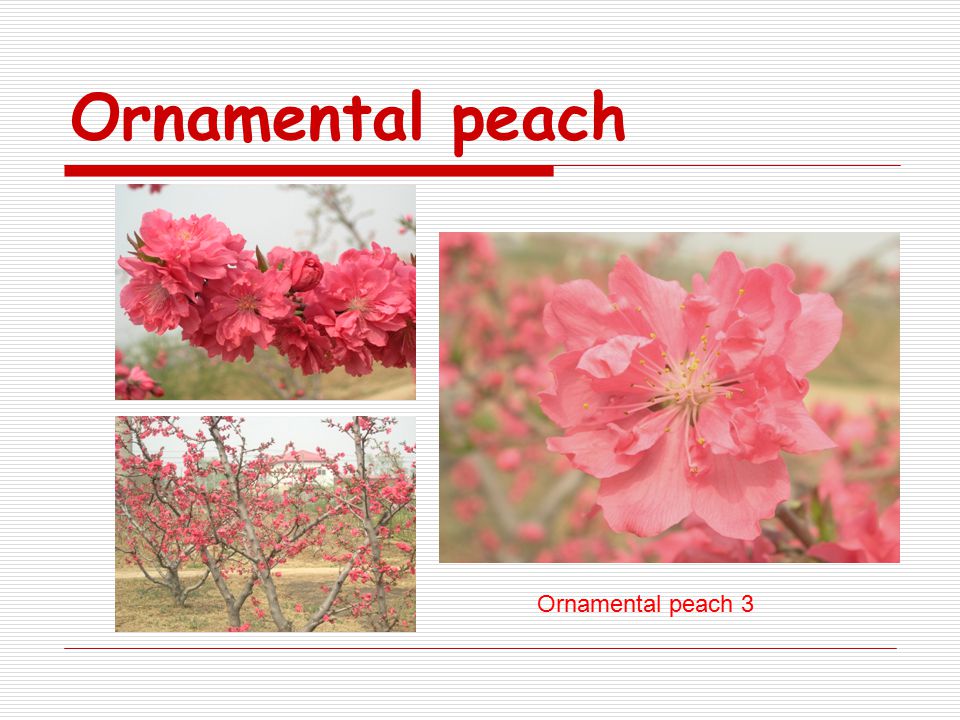 Ornamental peach

Ornamental peach 3